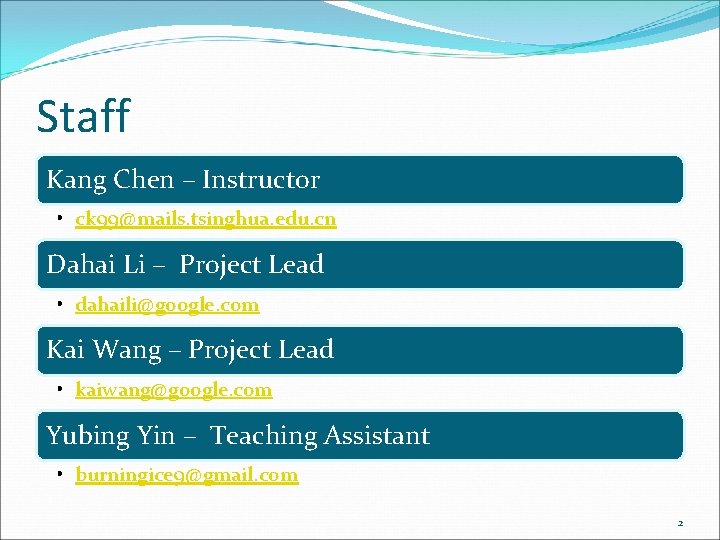 Staff

Kang Chen – Instructor

• ck99@mails.tsinghua.edu.cn

Dahai Li – Project Lead

• dahaili@google.com

Kai Wang – Project Lead

• kaiwang@google.com

Yubing Yin – Teaching Assistant

• burningice9@gmail.com

2